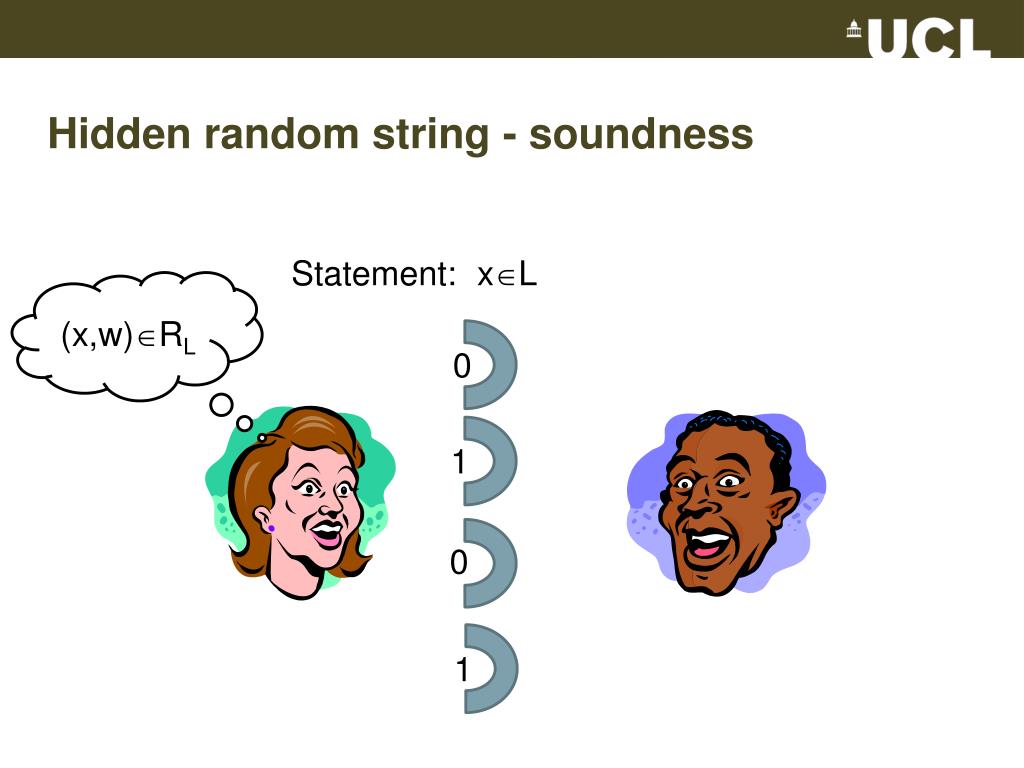 UCL

Hidden random string - soundness

Statement: $x \in L$

$(x,w) \in R_L$

0

1

0

1